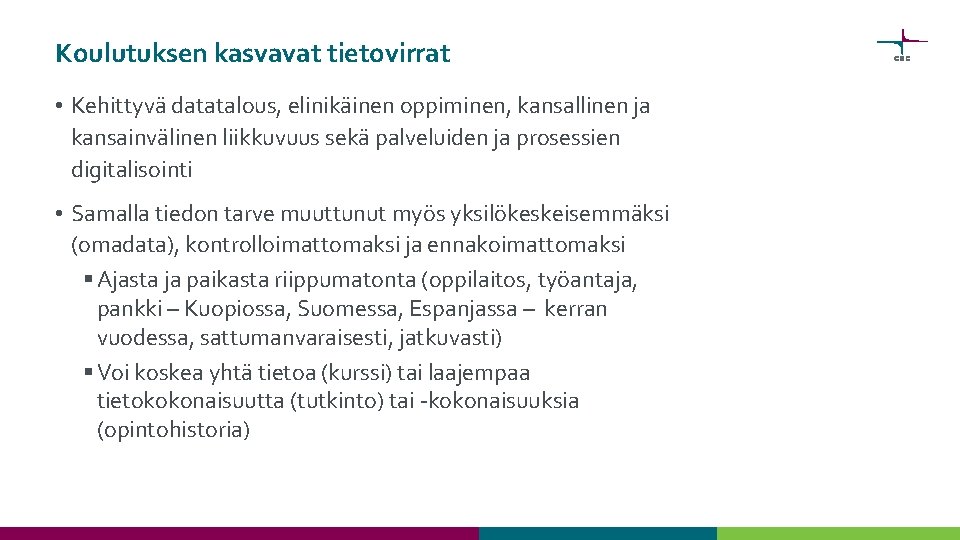 Koulutuksen kasvavat tietovirrat

CSC

• Kehittyvä datatalous, elinikäinen oppiminen, kansallinen ja kansainvälinen liikkuvuus sekä palveluiden ja prosessien digitalisointi

• Samalla tiedon tarve muuttunut myös yksilökeskeisemmäksi (omadata), kontrolloimattomaksi ja ennakoimattomaksi

▪ Ajasta ja paikasta riippumatonta (oppilaitos, työantaja, pankki – Kuopiossa, Suomessa, Espanjassa – kerran vuodessa, sattumanvaraisesti, jatkuvasti)

▪ Voi koskea yhtä tietoa (kurssi) tai laajempaa tietokokonaisuutta (tutkinto) tai -kokonaisuuksia (opintohistoria)